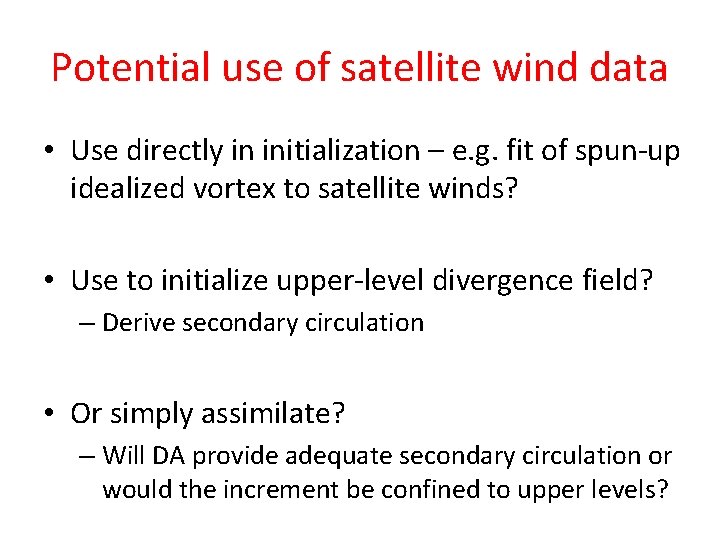 Potential use of satellite wind data

• Use directly in initialization – e.g. fit of spun-up idealized vortex to satellite winds?

• Use to initialize upper-level divergence field?
– Derive secondary circulation

• Or simply assimilate?
– Will DA provide adequate secondary circulation or would the increment be confined to upper levels?